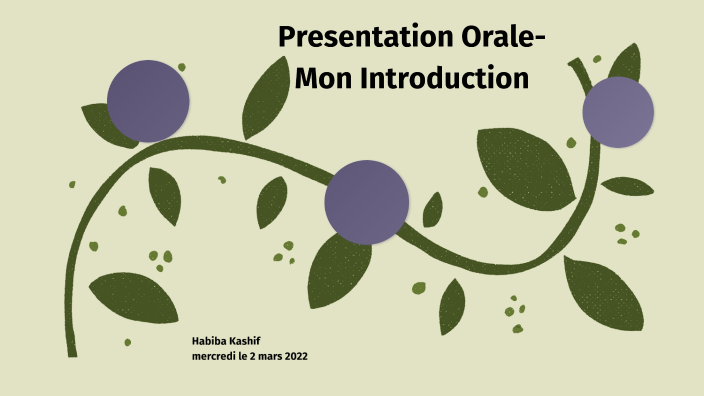 Presentation Orale-
Mon Introduction

Habiba Kashif
mercredi le 2 mars 2022